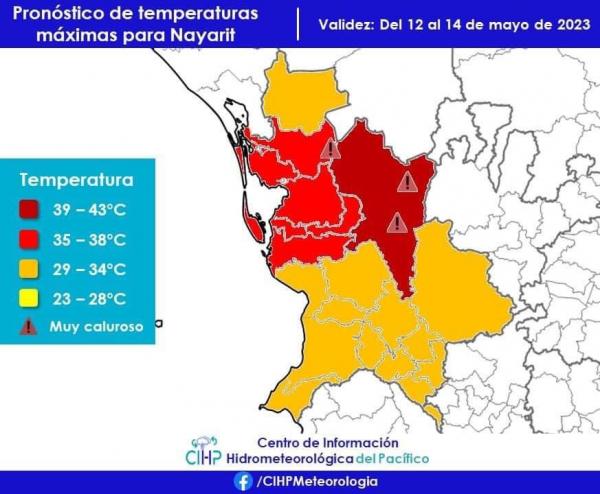 Pronóstico de temperaturas máximas para Nayarit

Validez: Del 12 al 14 de mayo de 2023

Temperatura

39 – 43°C

35 – 38°C

29 – 34°C

23 – 28°C

Muy caluroso

CIHP

Centro de Información Hidrometeorológica del Pacífico

/CIHPMeteorologia